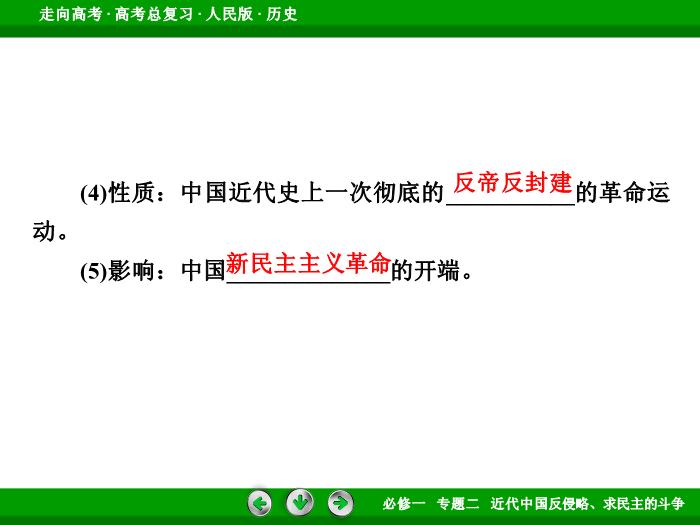 走向高考 · 高考总复习 · 人民版 · 历史

(4)性质：中国近代史上一次彻底的反帝反封建的革命运动。

(5)影响：中国新民主主义革命的开端。

必修一　专题二　近代中国反侵略、求民主的斗争